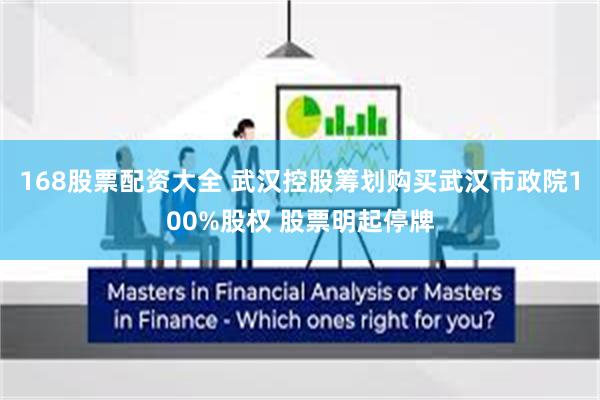 168股票配资大全 武汉控股筹划购买武汉市政院100%股权 股票明起停牌

Masters in Financial Analysis or Masters in Finance - Which ones right for you?